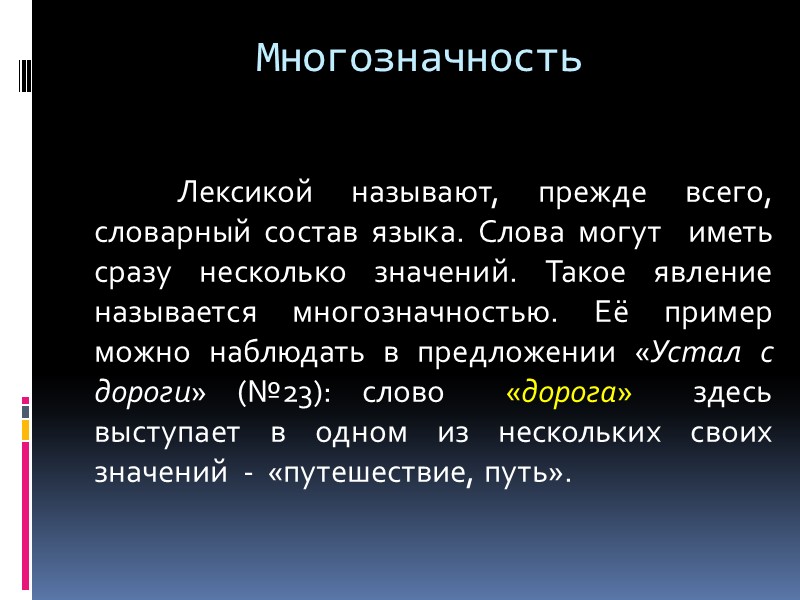 Многозначность

Лексикой называют, прежде всего, словарный состав языка. Слова могут иметь сразу несколько значений. Такое явление называется многозначностью. Её пример можно наблюдать в предложении «Устал с дороги» (№23): слово «дорога» здесь выступает в одном из нескольких своих значений - «путешествие, путь».